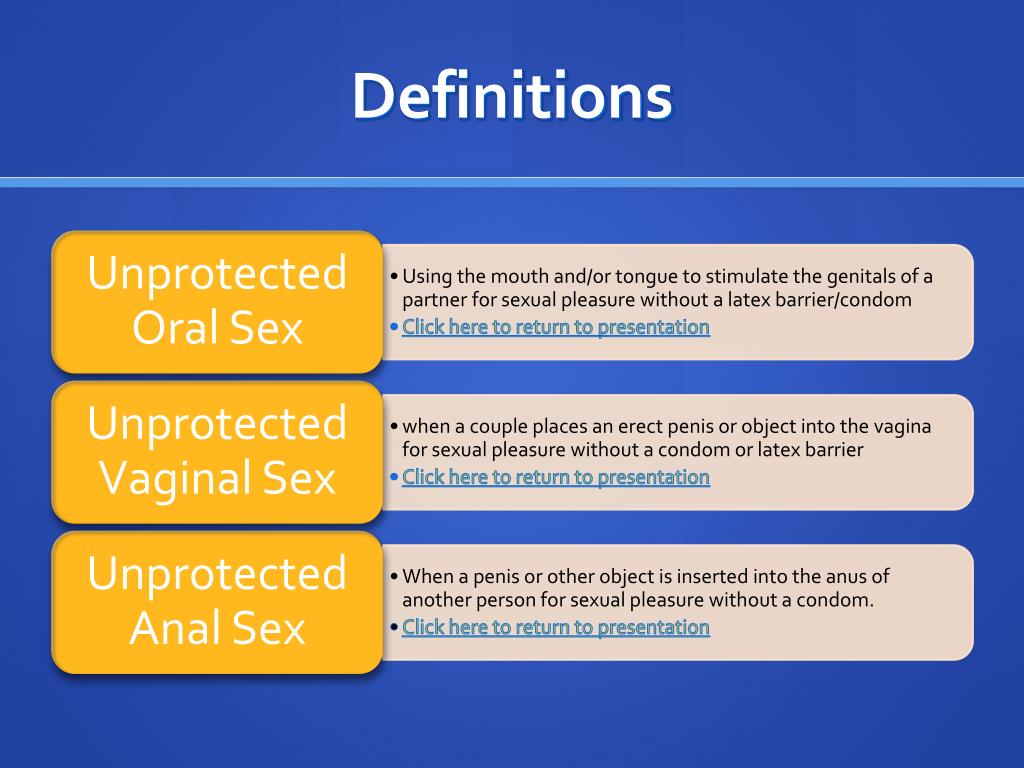 Definitions

Unprotected Oral Sex

• Using the mouth and/or tongue to stimulate the genitals of a partner for sexual pleasure without a latex barrier/condom
• Click here to return to presentation

Unprotected Vaginal Sex

• when a couple places an erect penis or object into the vagina for sexual pleasure without a condom or latex barrier
• Click here to return to presentation

Unprotected Anal Sex

• When a penis or other object is inserted into the anus of another person for sexual pleasure without a condom.
• Click here to return to presentation